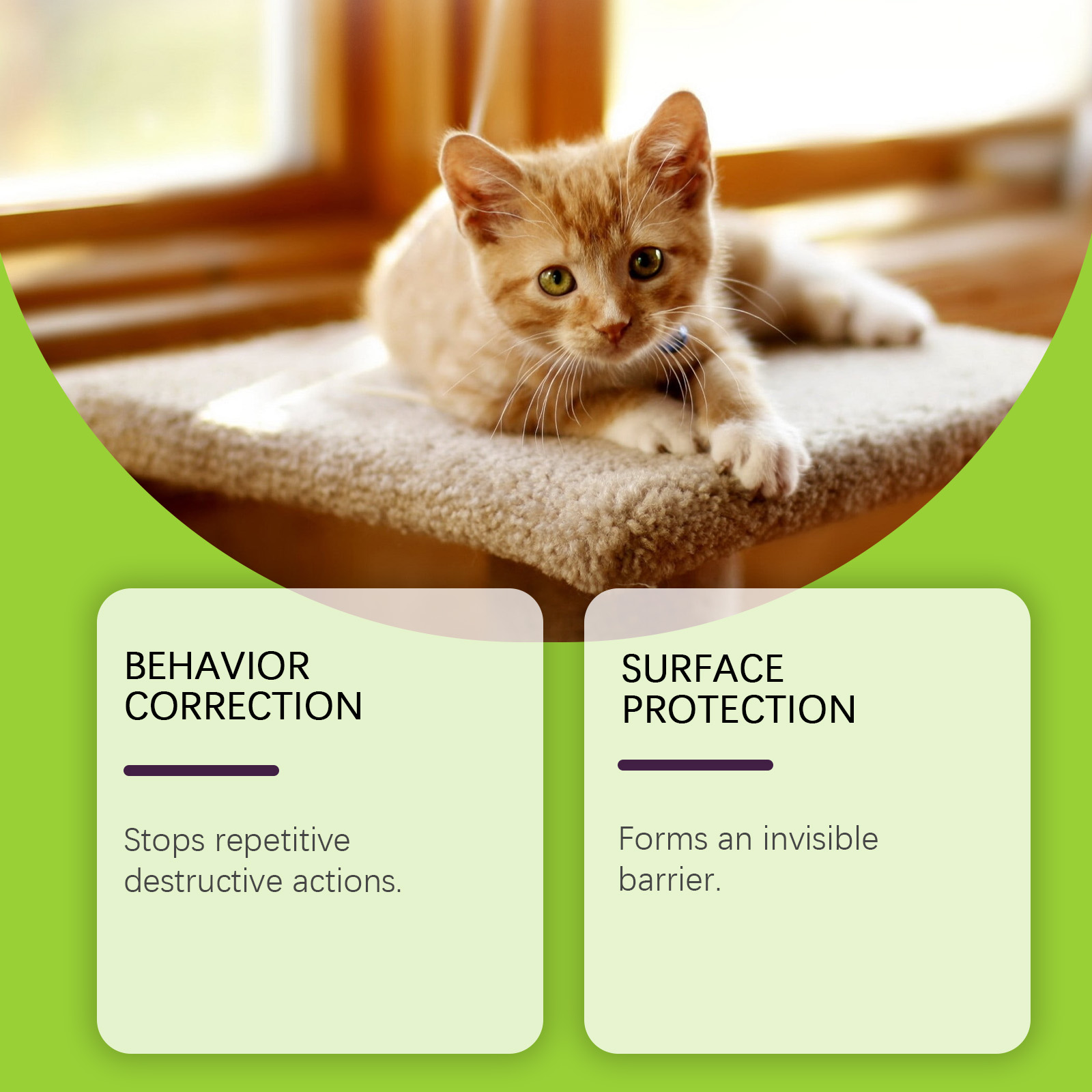 BEHAVIOR CORRECTION

Stops repetitive destructive actions.

SURFACE PROTECTION

Forms an invisible barrier.